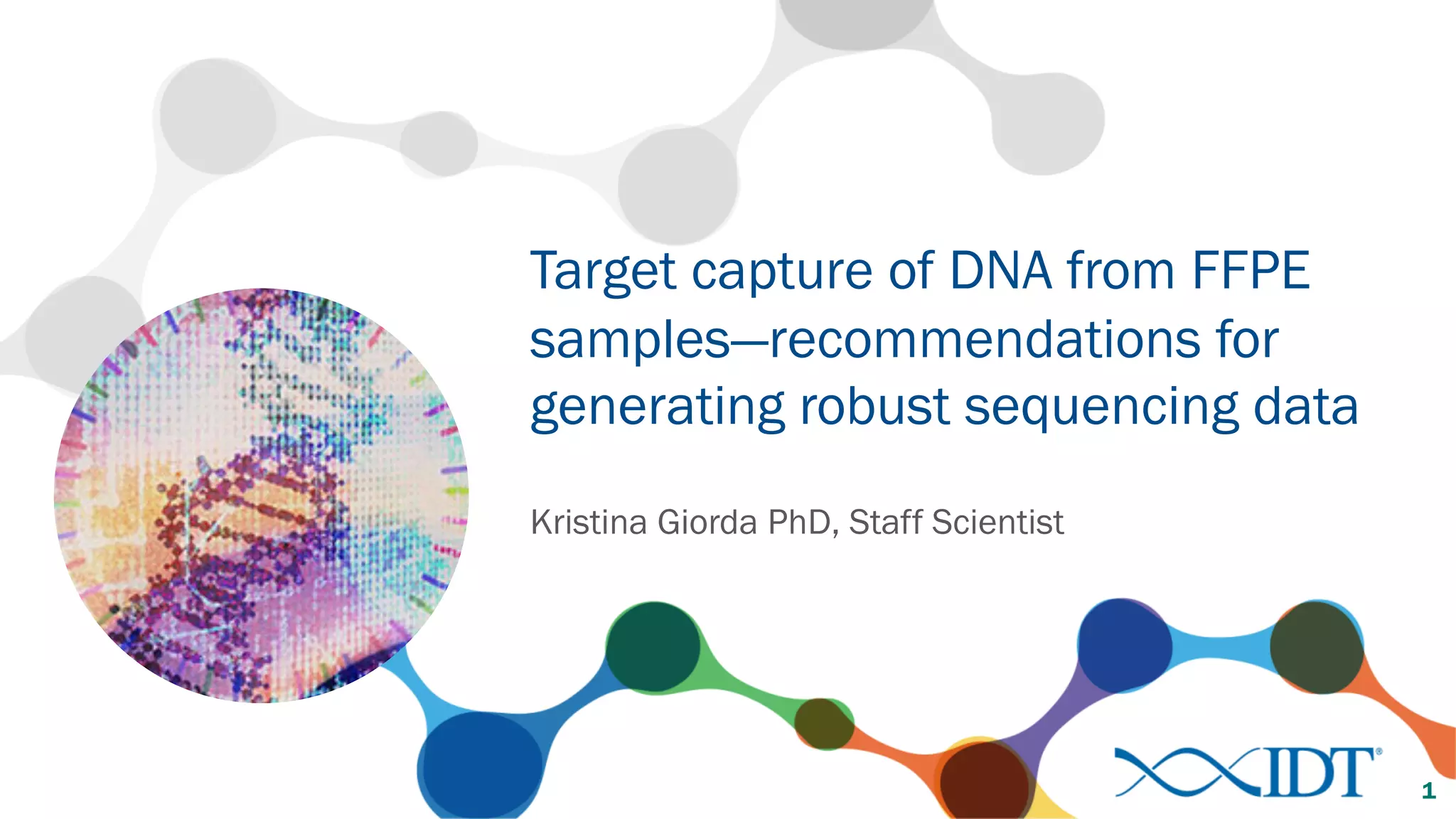 Target capture of DNA from FFPE samples—recommendations for generating robust sequencing data

Kristina Giorda PhD, Staff Scientist

IDT®

1